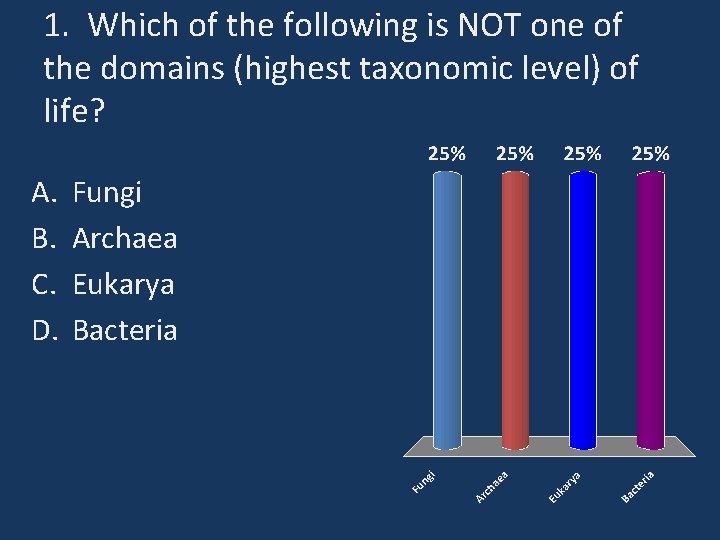 1. Which of the following is NOT one of the domains (highest taxonomic level) of life?

A. Fungi
B. Archaea
C. Eukarya
D. Bacteria

25%
25%
25%
25%

Fungi
Archaea
Eukarya
Bacteria